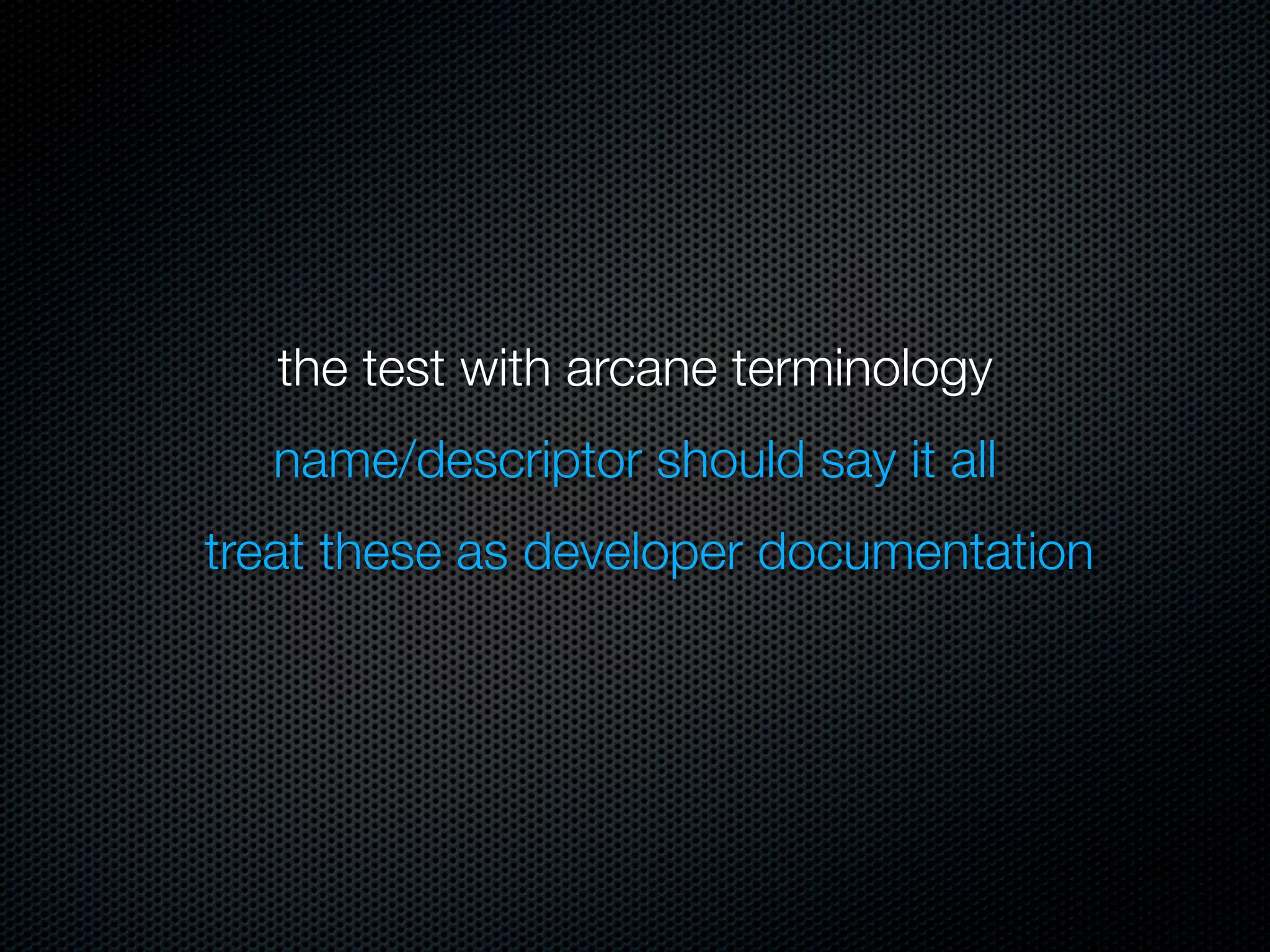 the test with arcane terminology

name/descriptor should say it all

treat these as developer documentation